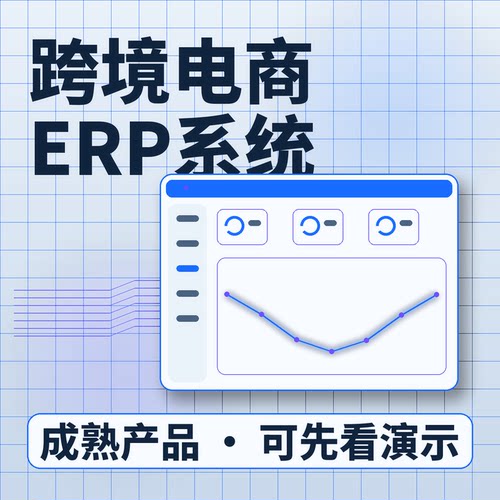 跨境电商
ERP系统

成熟产品 · 可先看演示